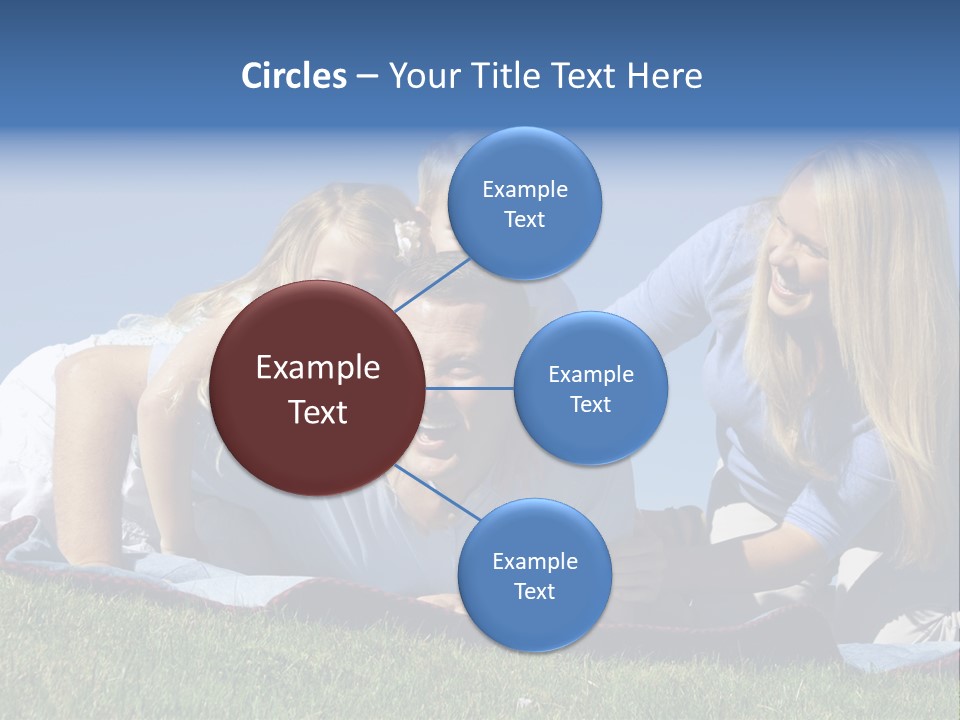 Circles – Your Title Text Here

Example Text

Example Text

Example Text

Example Text